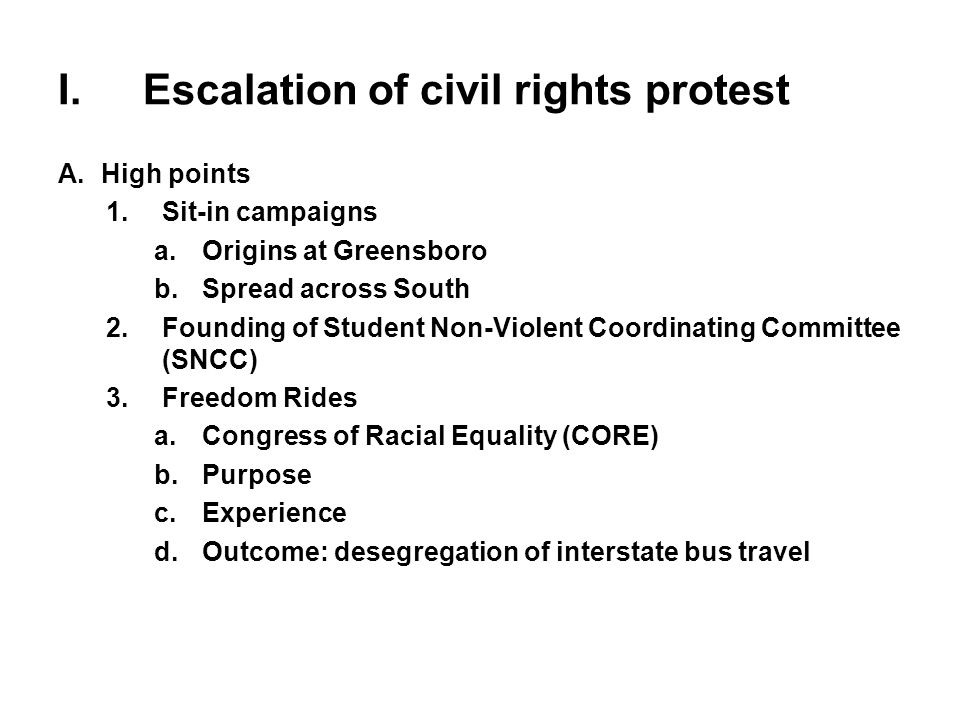 I. Escalation of civil rights protest

A. High points
1. Sit-in campaigns
a. Origins at Greensboro
b. Spread across South
2. Founding of Student Non-Violent Coordinating Committee (SNCC)
3. Freedom Rides
a. Congress of Racial Equality (CORE)
b. Purpose
c. Experience
d. Outcome: desegregation of interstate bus travel